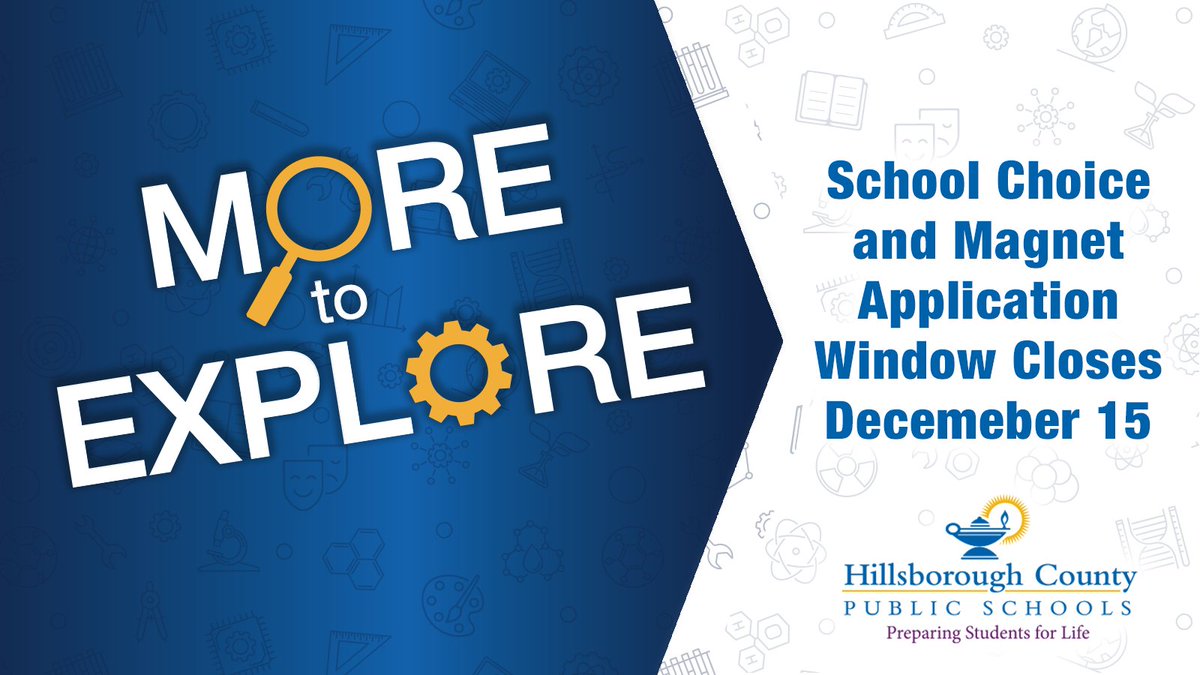 MORE to EXPLORE

School Choice and Magnet Application Window Closes Decemeber 15

Hillsborough County
PUBLIC SCHOOLS
Preparing Students for Life